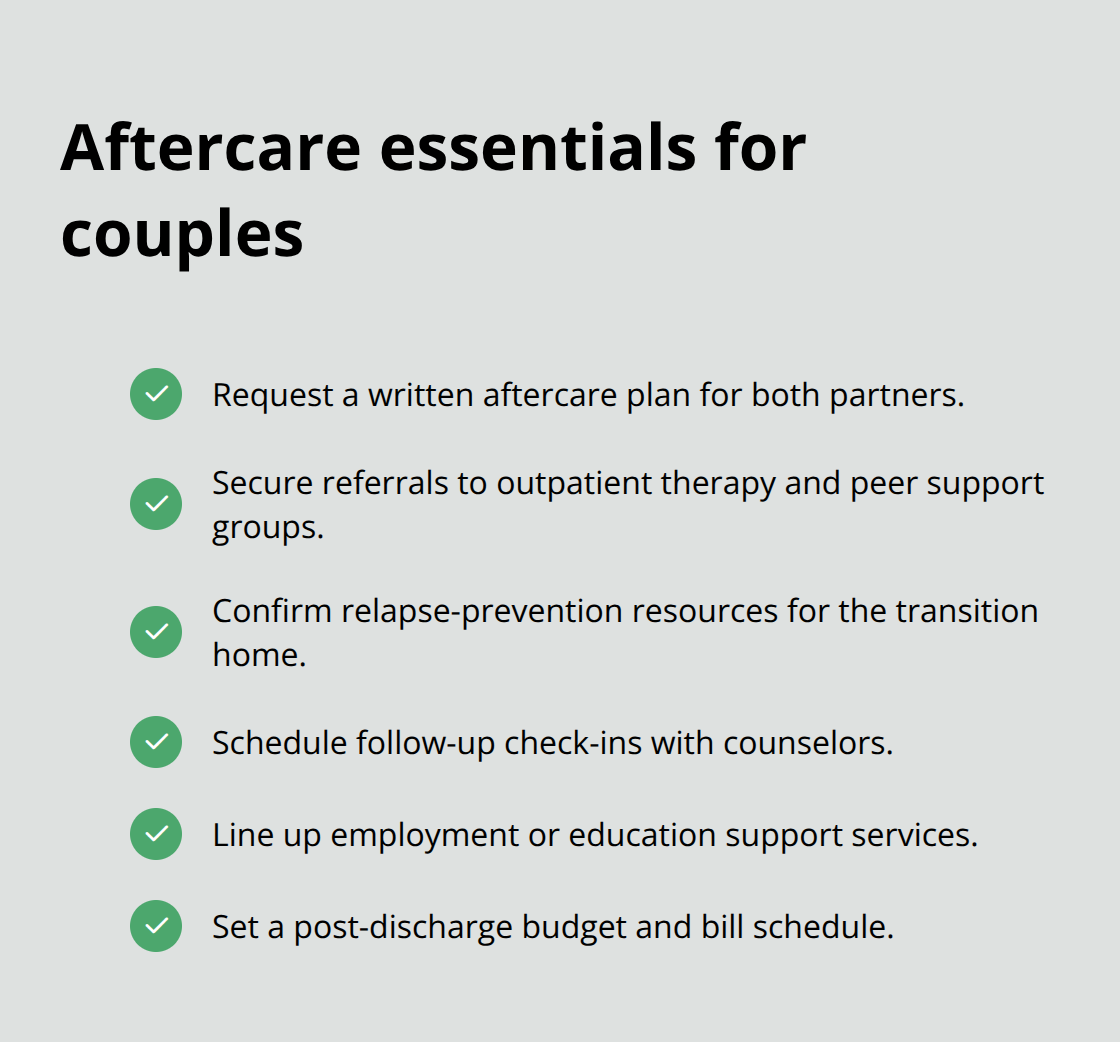 Aftercare essentials for couples

Request a written aftercare plan for both partners.

Secure referrals to outpatient therapy and peer support groups.

Confirm relapse-prevention resources for the transition home.

Schedule follow-up check-ins with counselors.

Line up employment or education support services.

Set a post-discharge budget and bill schedule.